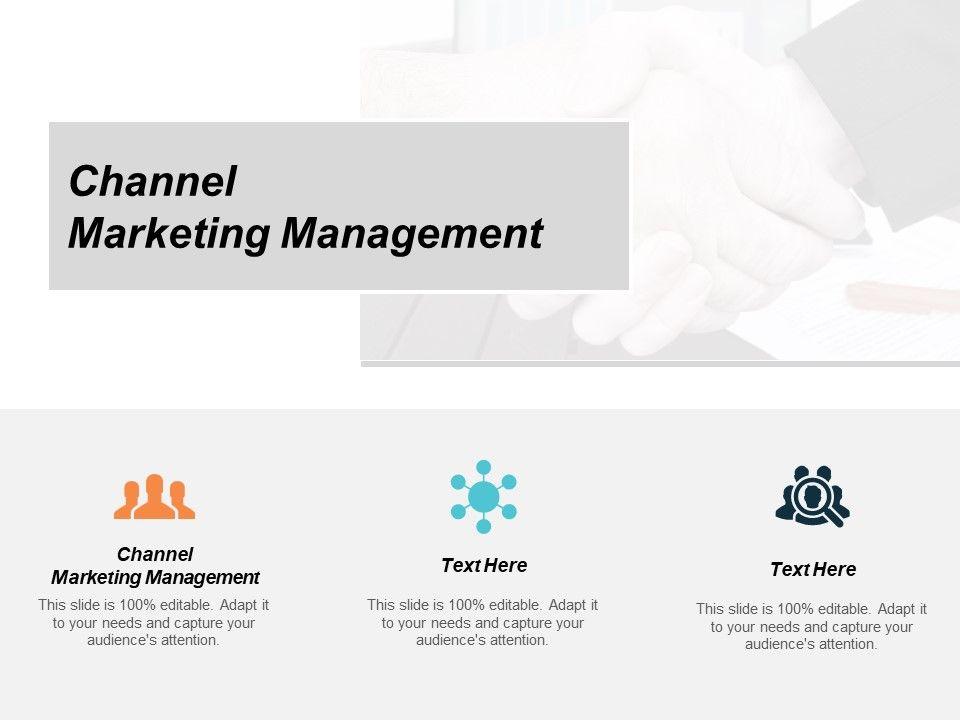 Channel
Marketing Management

Channel
Marketing Management

This slide is 100% editable. Adapt it to your needs and capture your audience's attention.

Text Here

This slide is 100% editable. Adapt it to your needs and capture your audience's attention.

Text Here

This slide is 100% editable. Adapt it to your needs and capture your audience's attention.